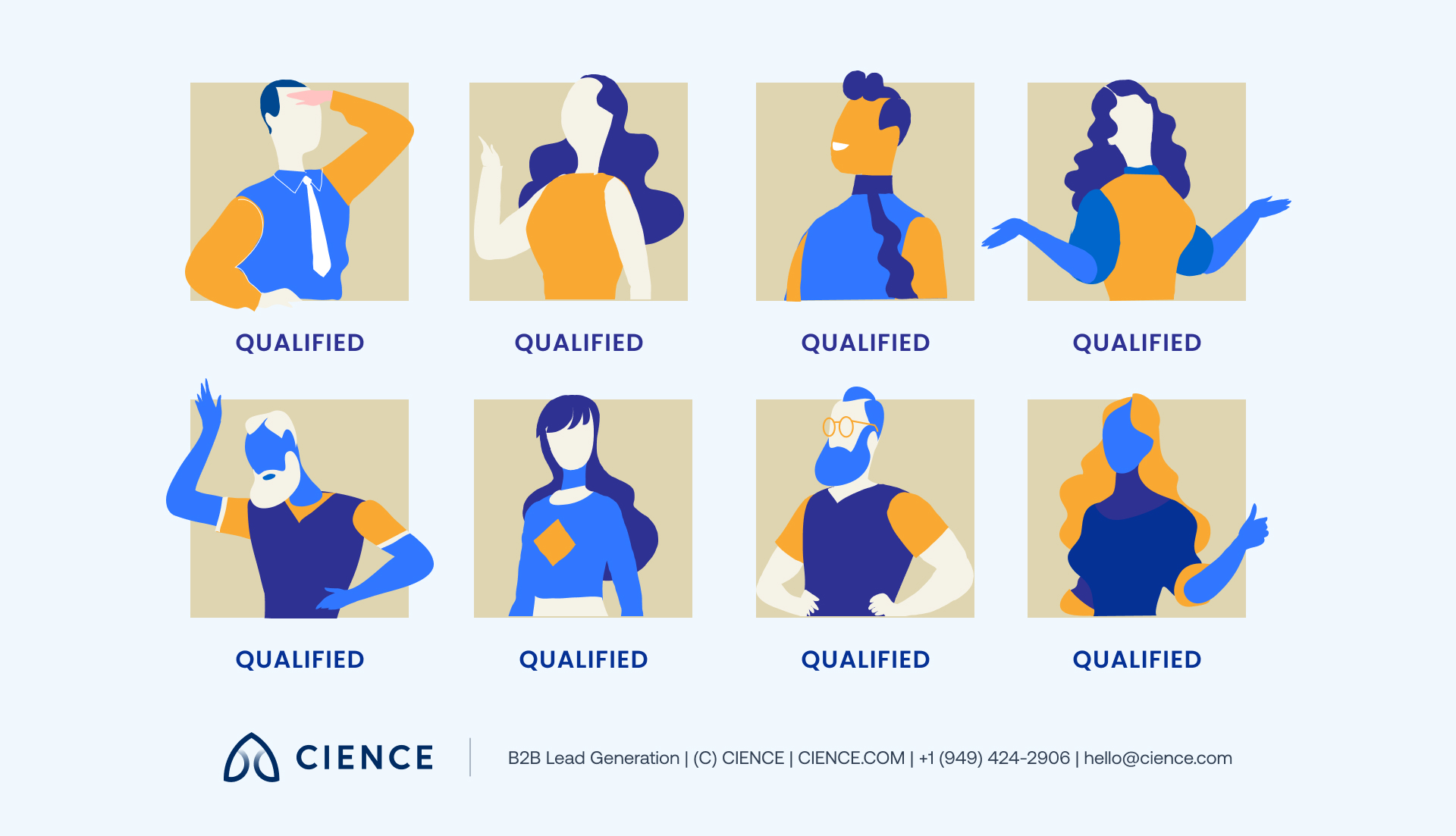 QUALIFIED

QUALIFIED

QUALIFIED

QUALIFIED

QUALIFIED

QUALIFIED

QUALIFIED

QUALIFIED

CIENCE

B2B Lead Generation | (C) CIENCE | CIENCE.COM | +1 (949) 424-2906 | hello@cience.com